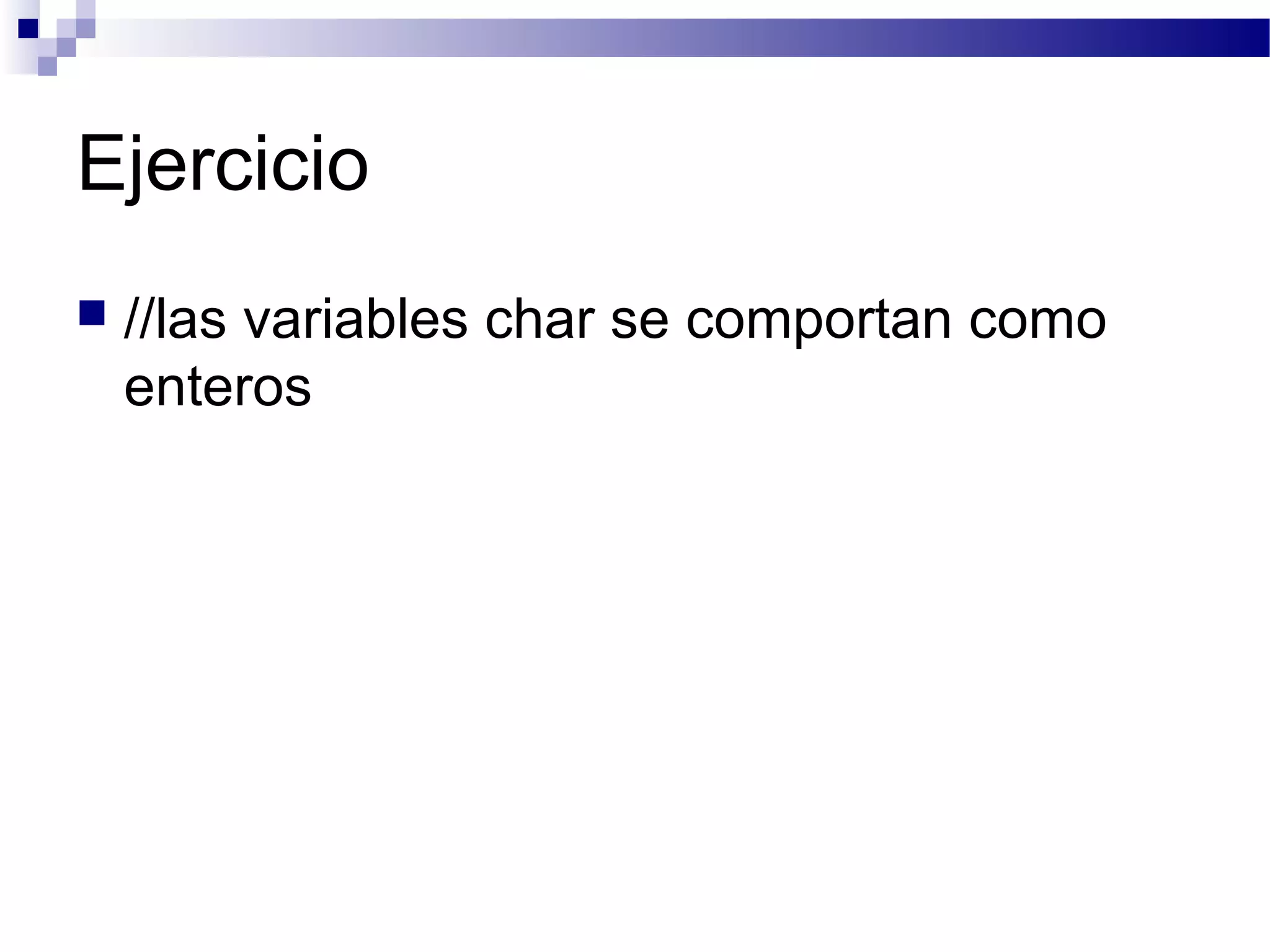 Ejercicio

//las variables char se comportan como enteros